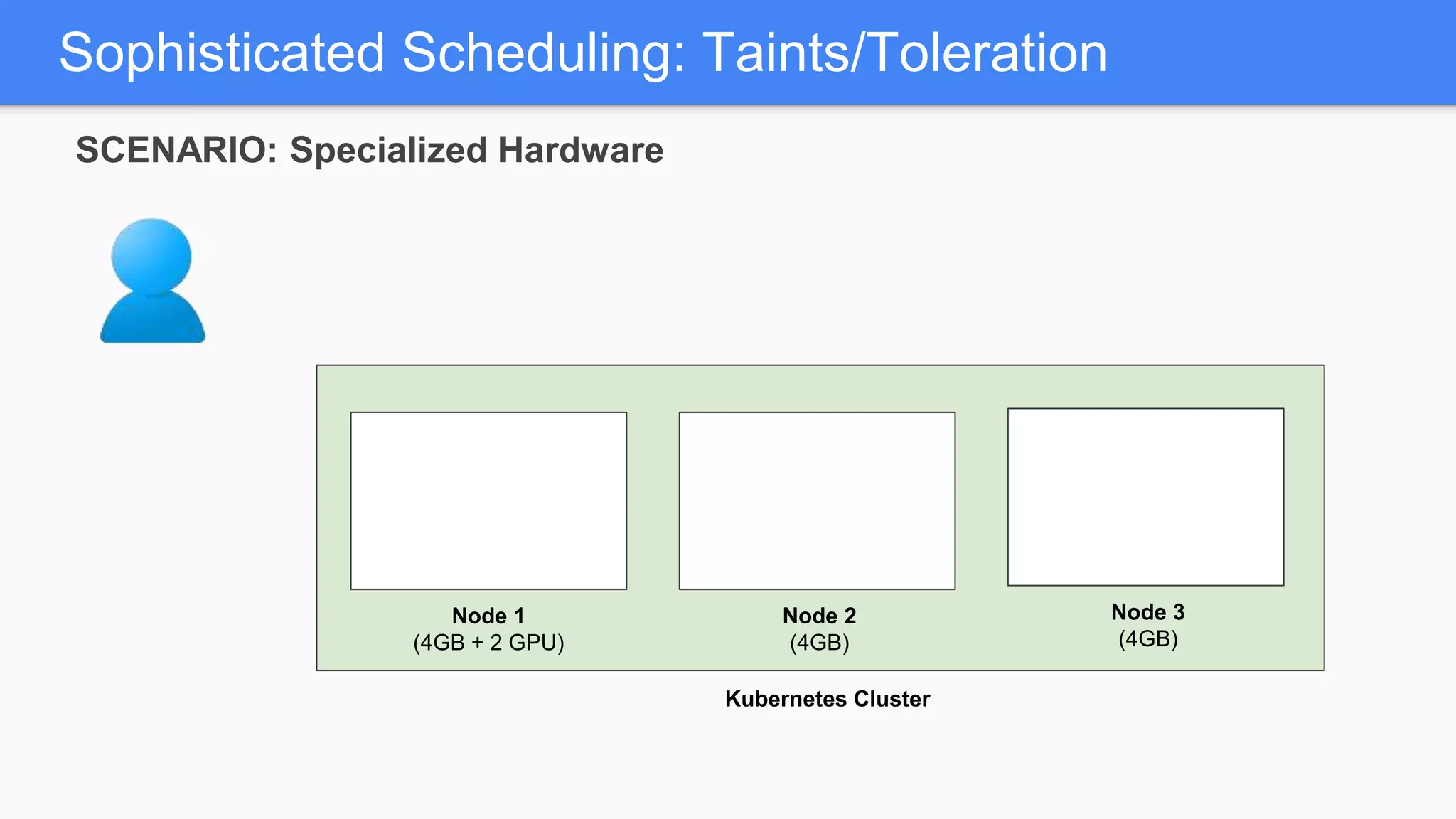 Sophisticated Scheduling: Taints/Toleration

SCENARIO: Specialized Hardware

Node 1
(4GB + 2 GPU)

Node 2
(4GB)

Node 3
(4GB)

Kubernetes Cluster